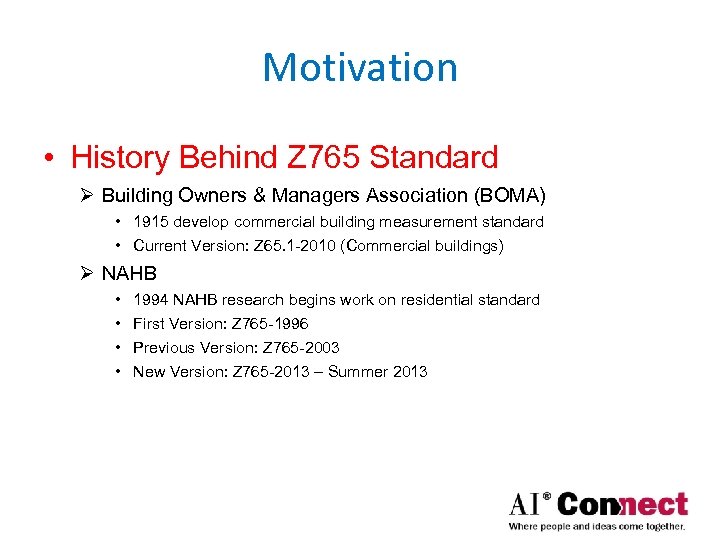 Motivation

• History Behind Z765 Standard

➢ Building Owners & Managers Association (BOMA)

• 1915 develop commercial building measurement standard
• Current Version: Z65.1-2010 (Commercial buildings)

➢ NAHB

• 1994 NAHB research begins work on residential standard
• First Version: Z765-1996
• Previous Version: Z765-2003
• New Version: Z765-2013 – Summer 2013

AI® Connect
Where people and ideas come together.